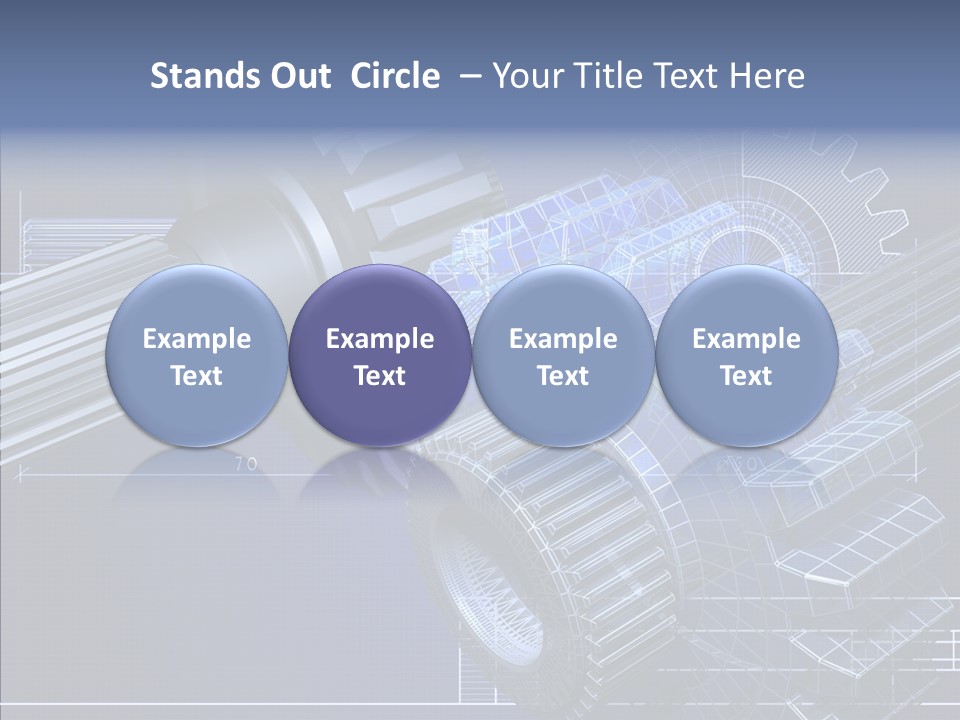 Stands Out Circle – Your Title Text Here

Example Text

Example Text

Example Text

Example Text

70